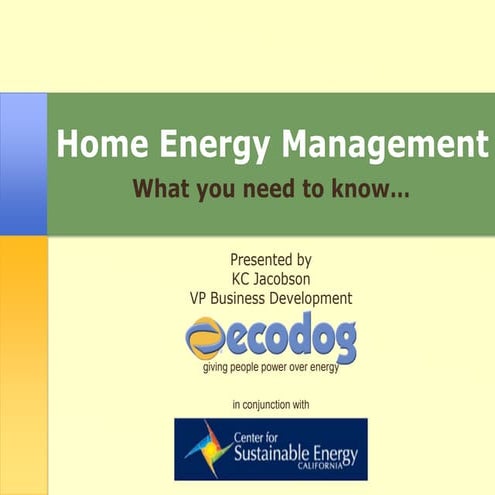 Home Energy Management

What you need to know…

Presented by
KC Jacobson
VP Business Development

ecodog
giving people power over energy

in conjunction with

Center for
Sustainable Energy
CALIFORNIA